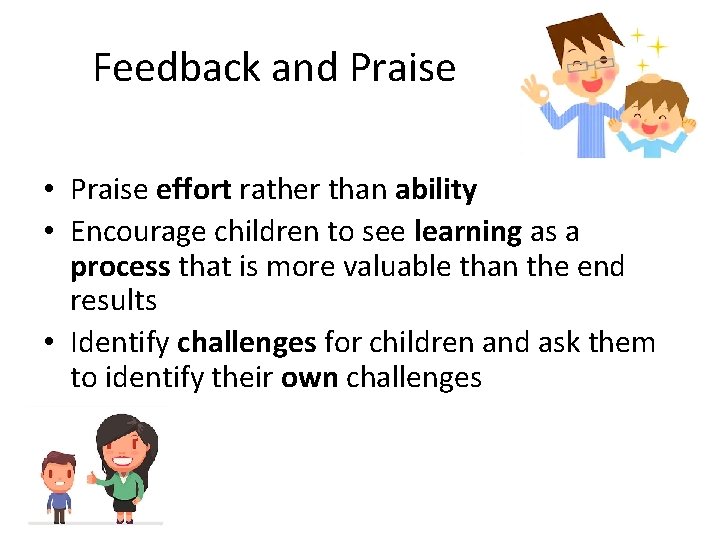 Feedback and Praise

• Praise effort rather than ability
• Encourage children to see learning as a process that is more valuable than the end results
• Identify challenges for children and ask them to identify their own challenges